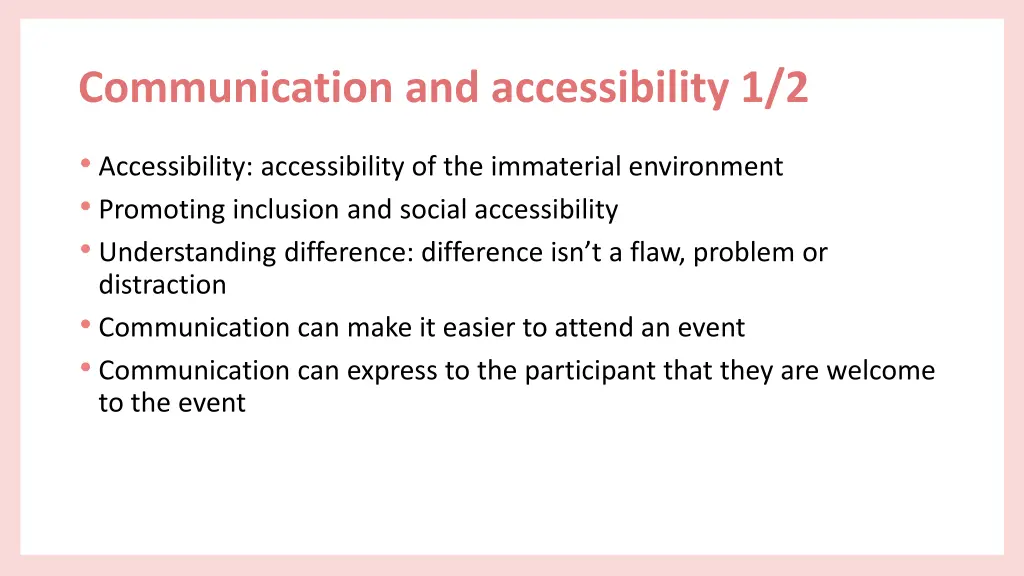 Communication and accessibility 1/2

• Accessibility: accessibility of the immaterial environment
• Promoting inclusion and social accessibility
• Understanding difference: difference isn’t a flaw, problem or distraction
• Communication can make it easier to attend an event
• Communication can express to the participant that they are welcome to the event